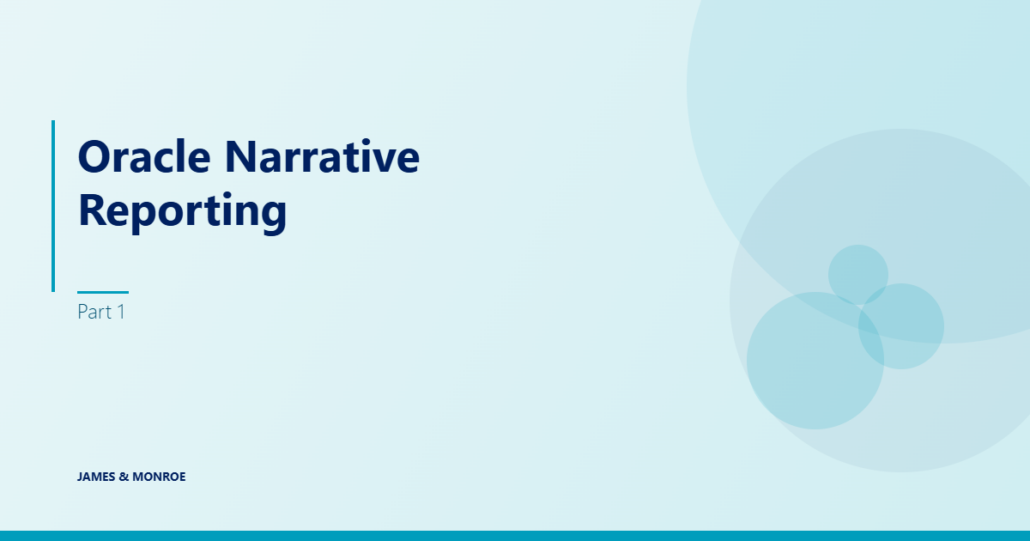 Oracle Narrative Reporting

Part 1

JAMES & MONROE